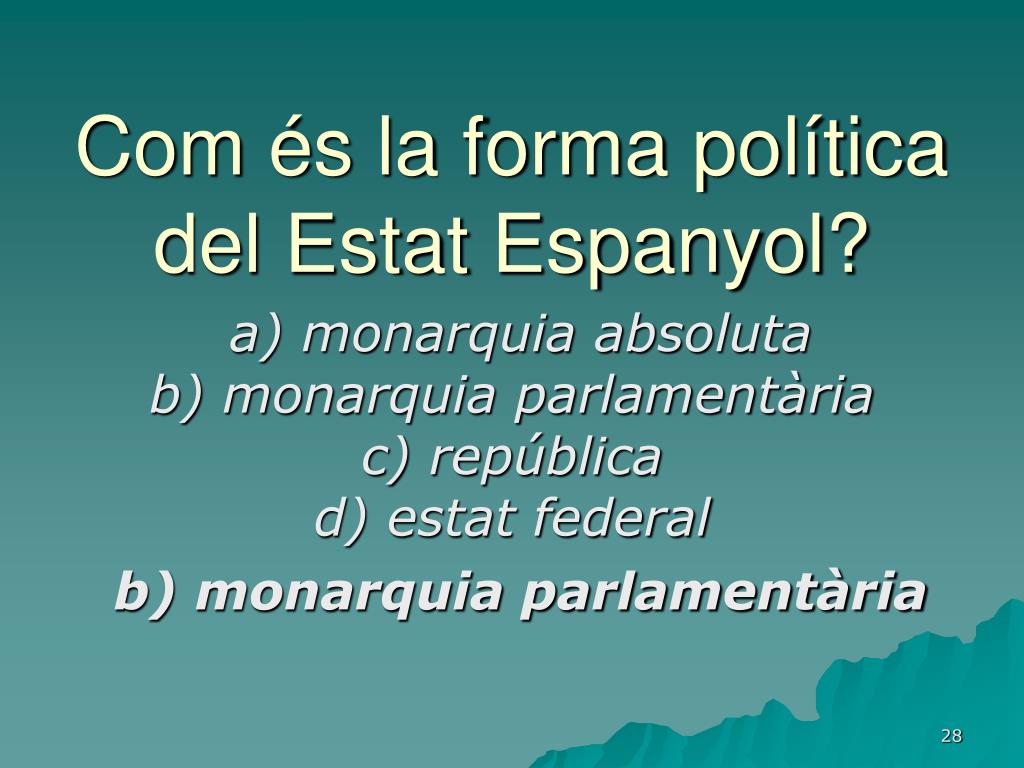 Com és la forma política del Estat Espanyol?

a) monarquia absoluta
b) monarquia parlamentària
c) república
d) estat federal

b) monarquia parlamentària

28